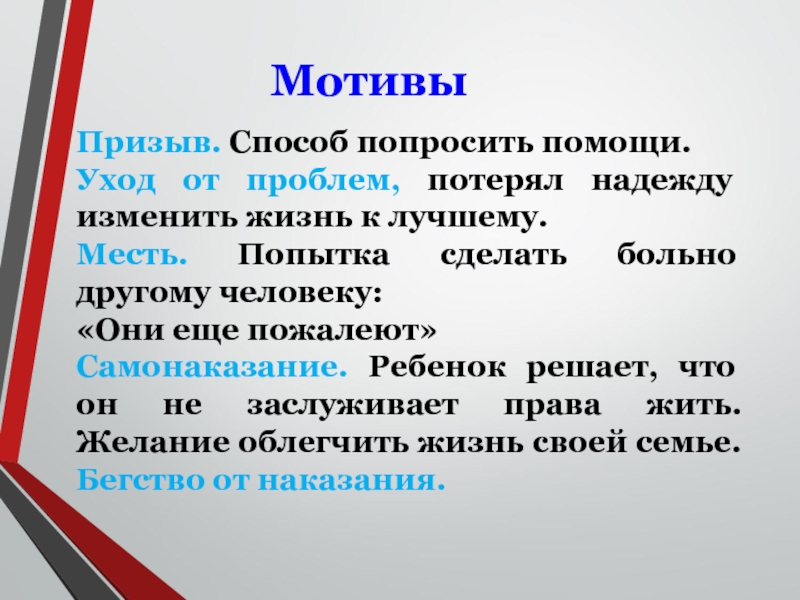 Мотивы

Призыв. Способ попросить помощи.

Уход от проблем, потерял надежду изменить жизнь к лучшему.

Месть. Попытка сделать больно другому человеку:
«Они еще пожалеют»

Самонаказание. Ребенок решает, что он не заслуживает права жить. Желание облегчить жизнь своей семье.

Бегство от наказания.